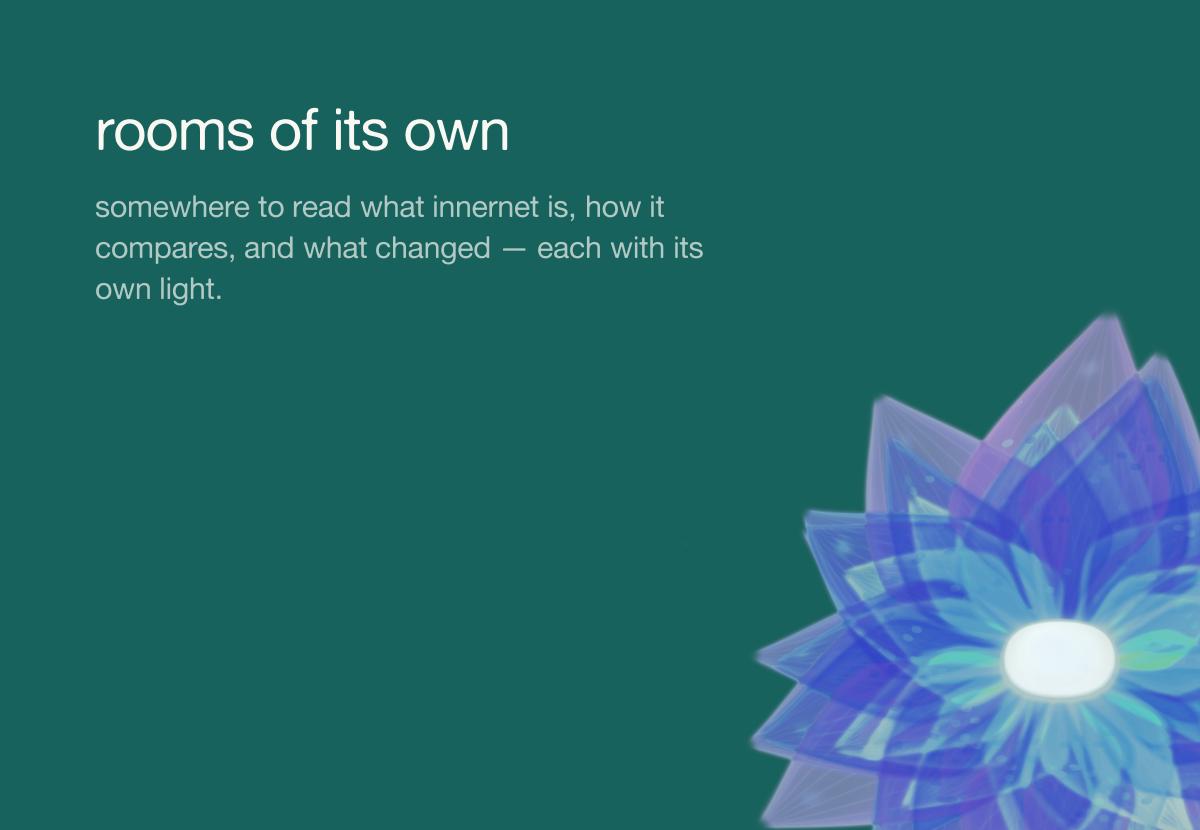 rooms of its own

somewhere to read what innernet is, how it compares, and what changed — each with its own light.